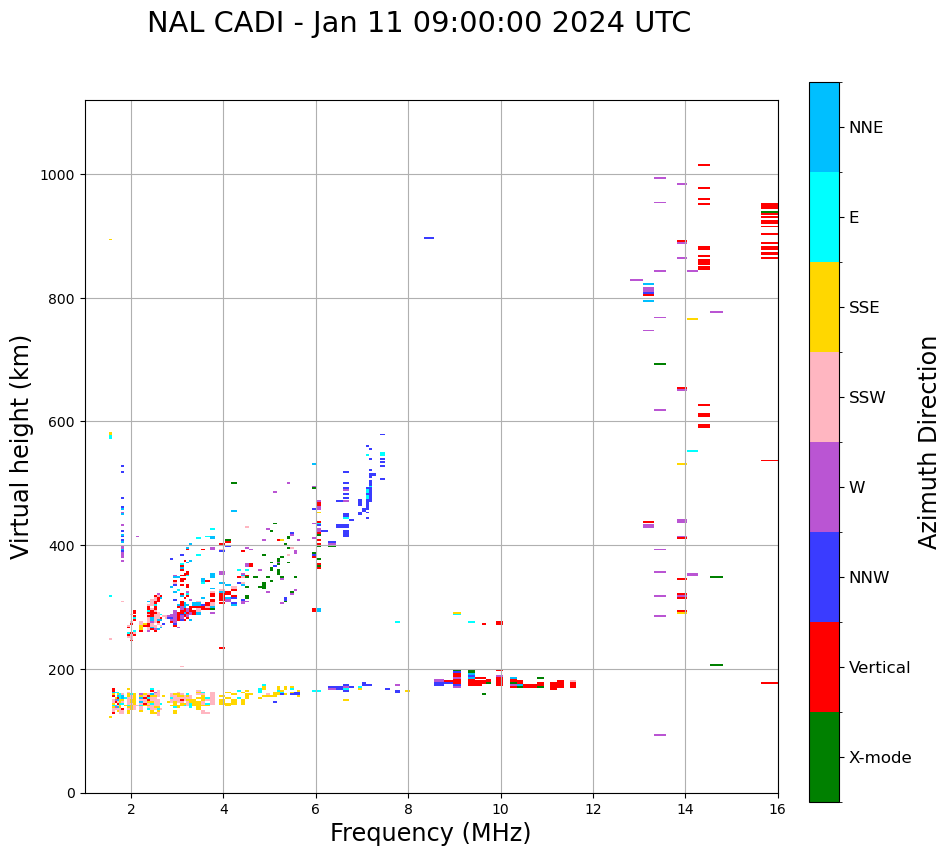 NAL CADI - Jan 11 09:00:00 2024 UTC

Virtual height (km)

1000
800
600
400
200
0

2
4
6
8
10
12
14
16

Frequency (MHz)

NNE
E
SSE
SSW
W
NNW
Vertical
X-mode

Azimuth Direction